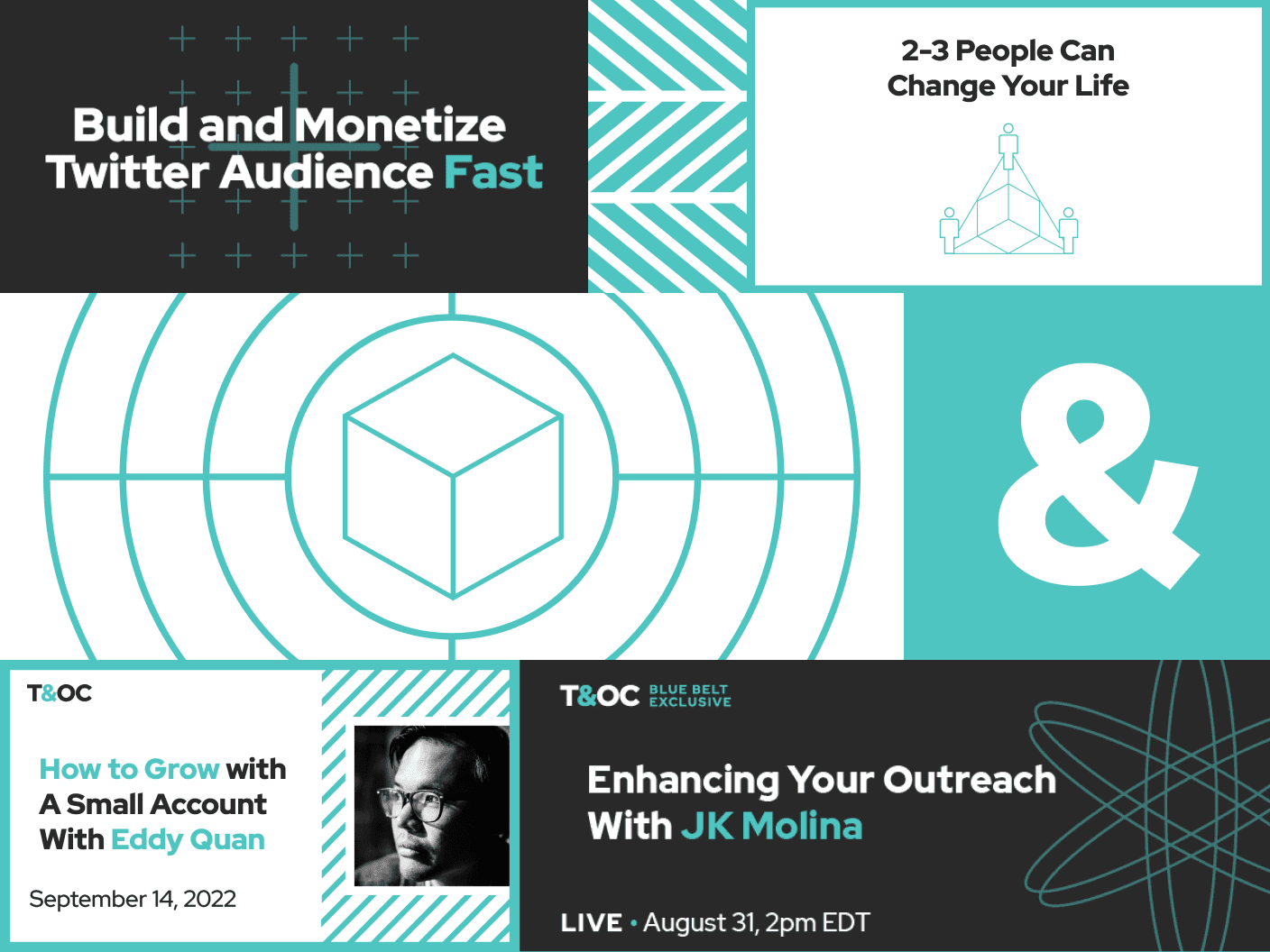 Build and Monetize Twitter Audience Fast

2-3 People Can Change Your Life

&

T&OC

How to Grow with A Small Account With Eddy Quan

September 14, 2022

T&OC BLUE BELT EXCLUSIVE

Enhancing Your Outreach With JK Molina

LIVE • August 31, 2pm EDT